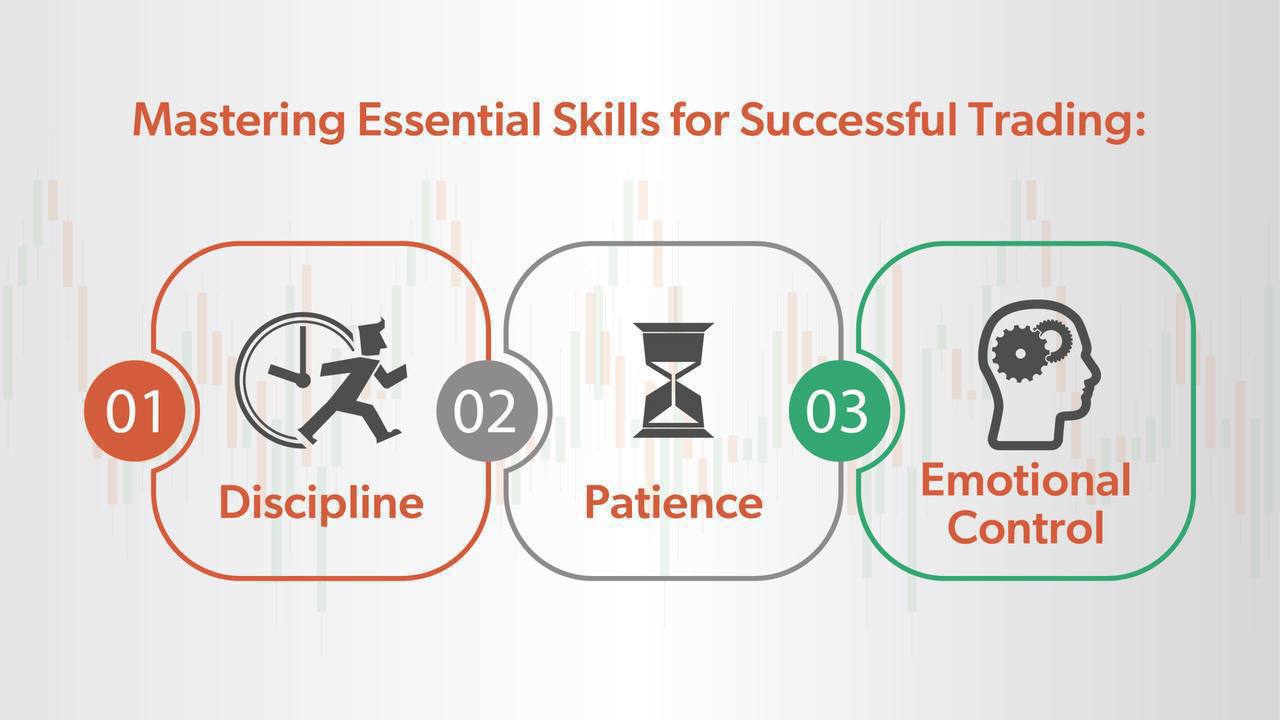 Mastering Essential Skills for Successful Trading:

01

Discipline

02

Patience

03

Emotional Control